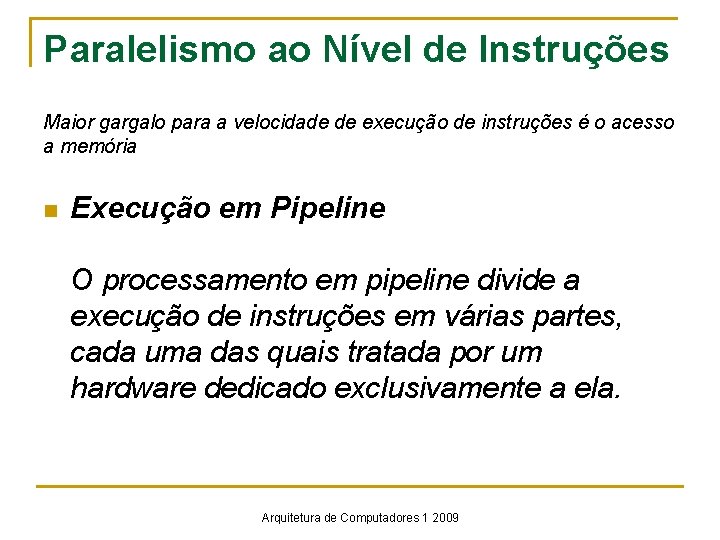 Paralelismo ao Nível de Instruções

Maior gargalo para a velocidade de execução de instruções é o acesso a memória

Execução em Pipeline

O processamento em pipeline divide a execução de instruções em várias partes, cada uma das quais tratada por um hardware dedicado exclusivamente a ela.

Arquitetura de Computadores 1 2009